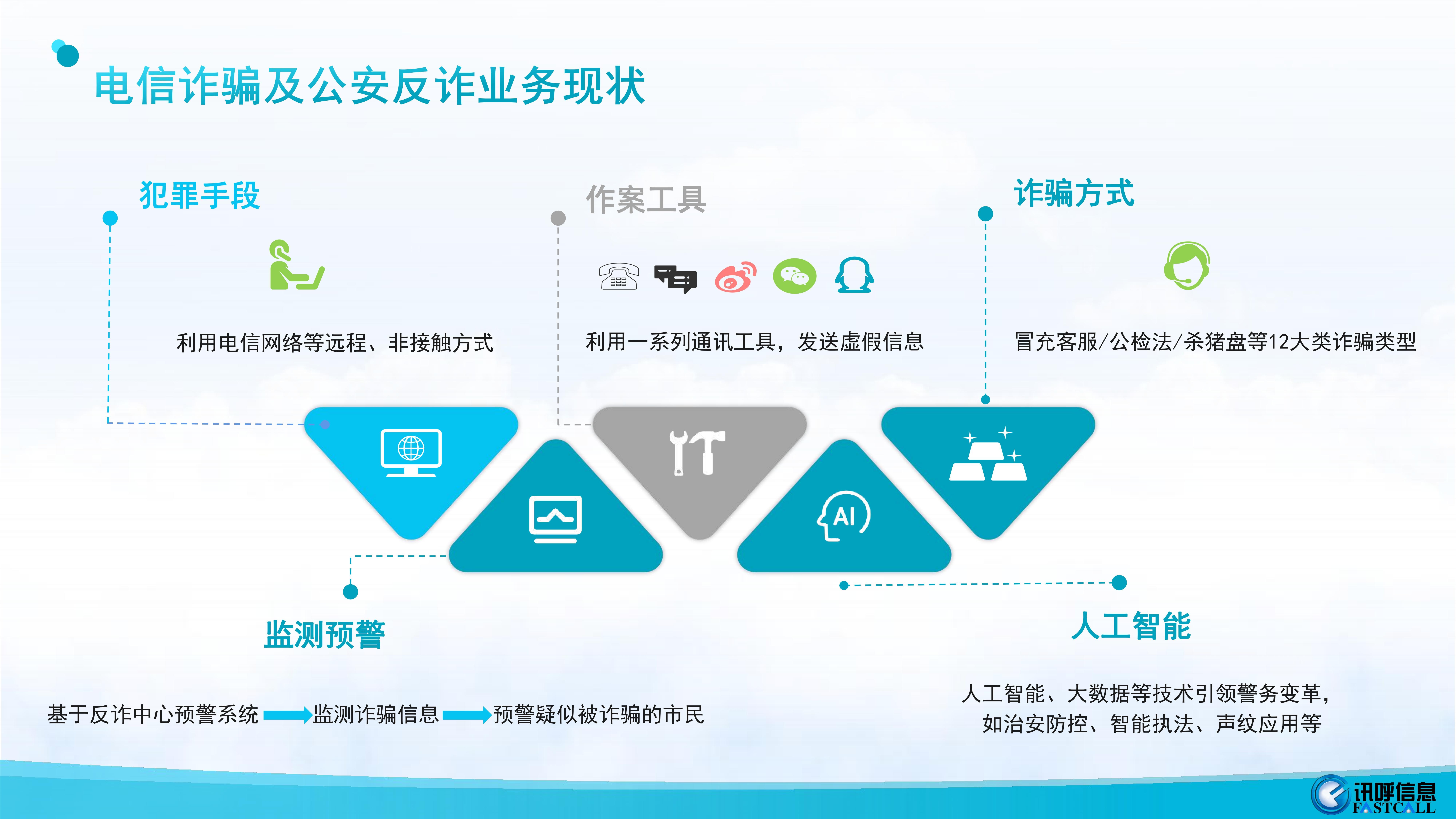 电信诈骗及公安反诈业务现状

犯罪手段

利用电信网络等远程、非接触方式

作案工具

利用一系列通讯工具，发送虚假信息

诈骗方式

冒充客服/公检法/杀猪盘等12大类诈骗类型

AI

监测预警

基于反诈中心预警系统 监测诈骗信息 预警疑似被诈骗的市民

人工智能

人工智能、大数据等技术引领警务变革，如治安防控、智能执法、声纹应用等

讯呼信息
FASTCALL